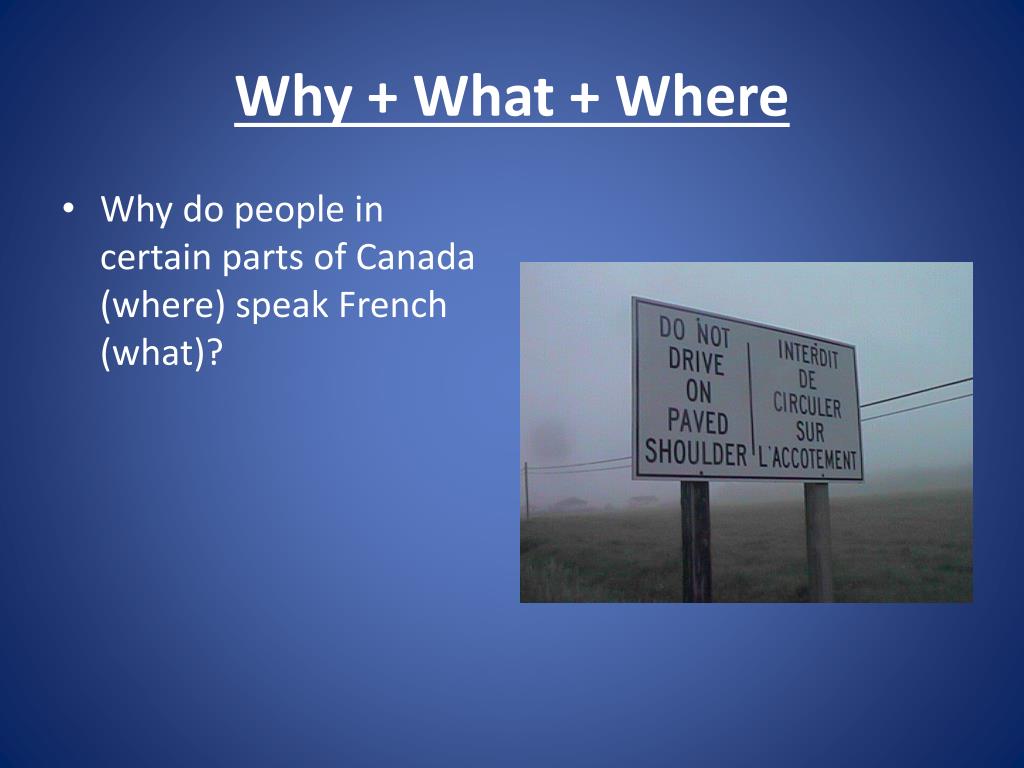 Why + What + Where

• Why do people in certain parts of Canada (where) speak French (what)?

DO NOT DRIVE ON PAVED SHOULDER

INTERDIT DE CIRCULER SUR L'ACCOTEMENT